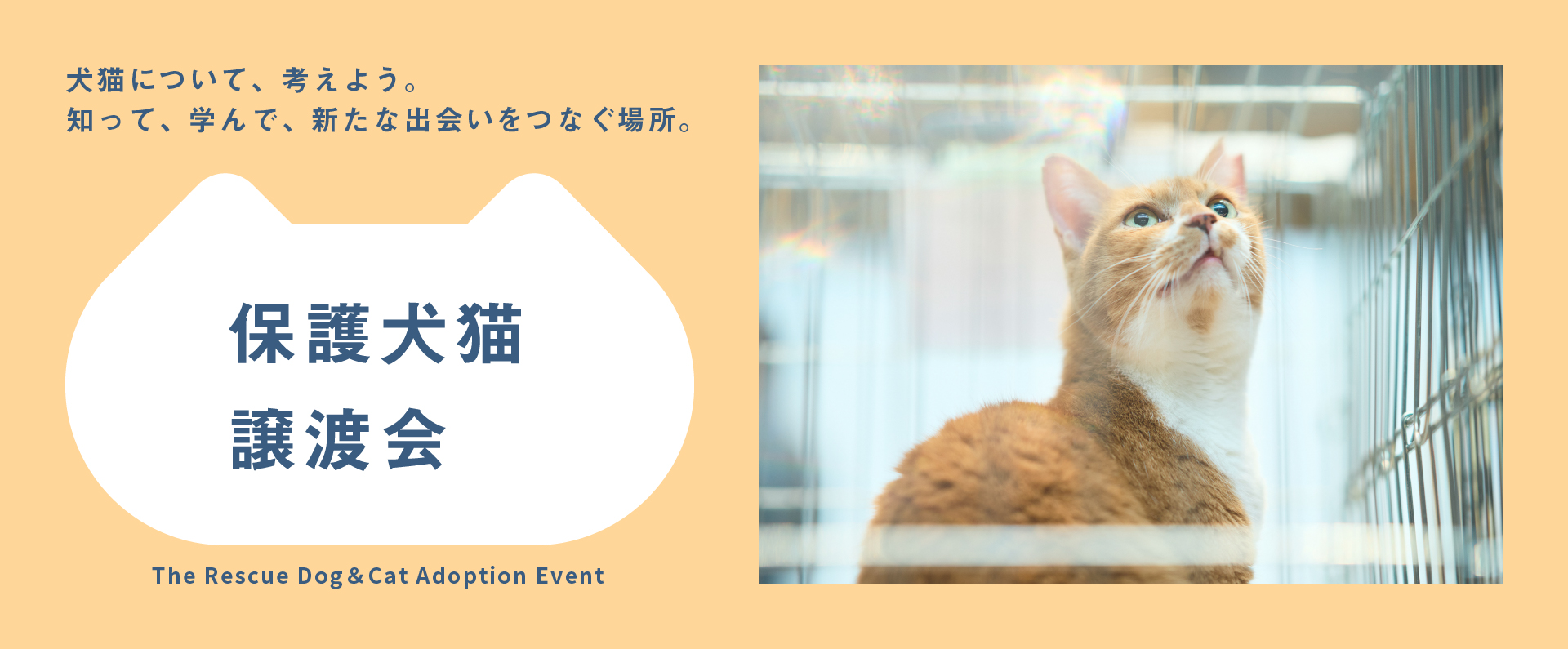 犬猫について、考えよう。
知って、学んで、新たな出会いをつなぐ場所。

保護犬猫
譲渡会

The Rescue Dog&Cat Adoption Event